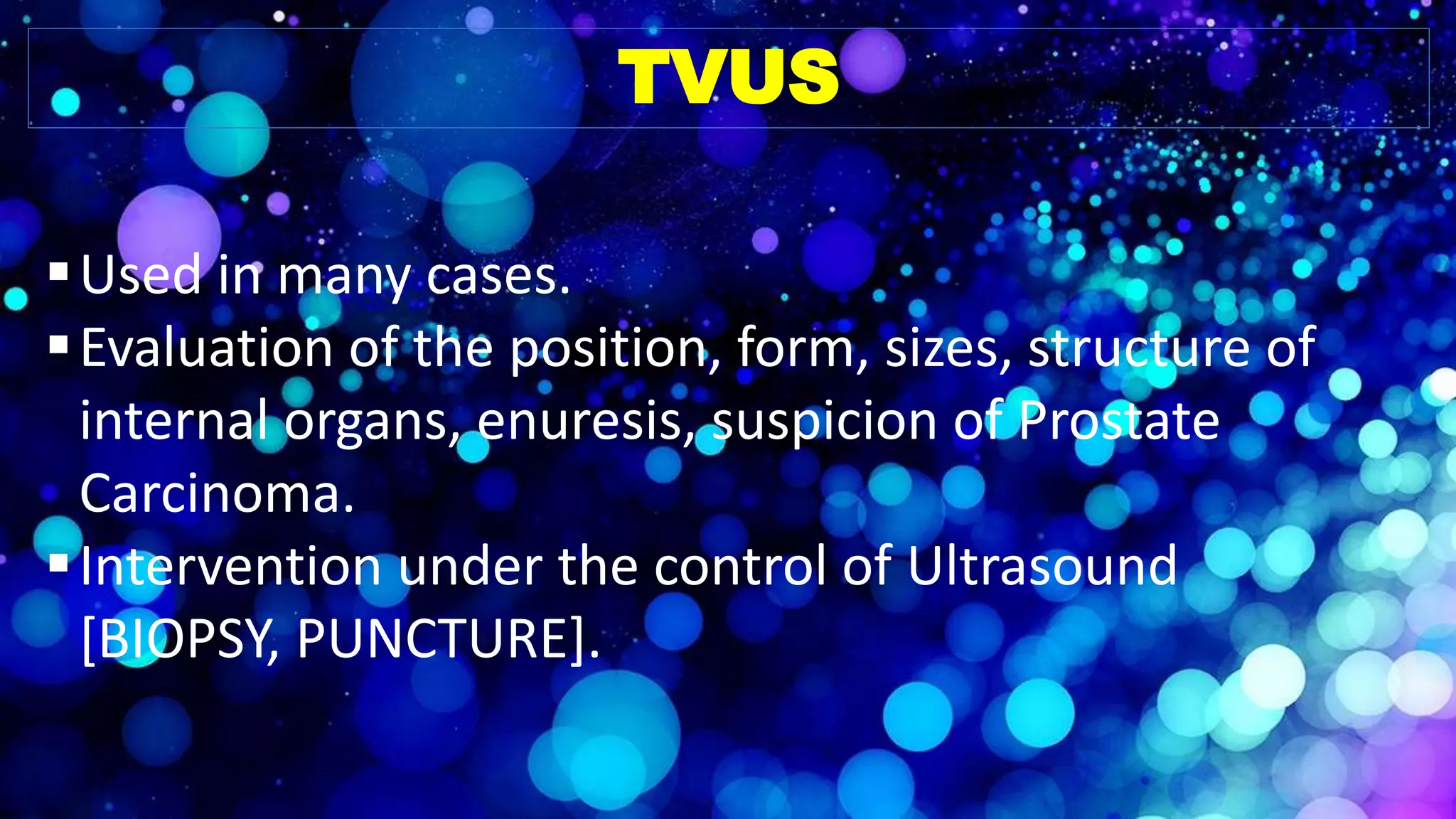 TVUS

▪ Used in many cases.
▪ Evaluation of the position, form, sizes, structure of internal organs, enuresis, suspicion of Prostate Carcinoma.
▪ Intervention under the control of Ultrasound [BIOPSY, PUNCTURE].